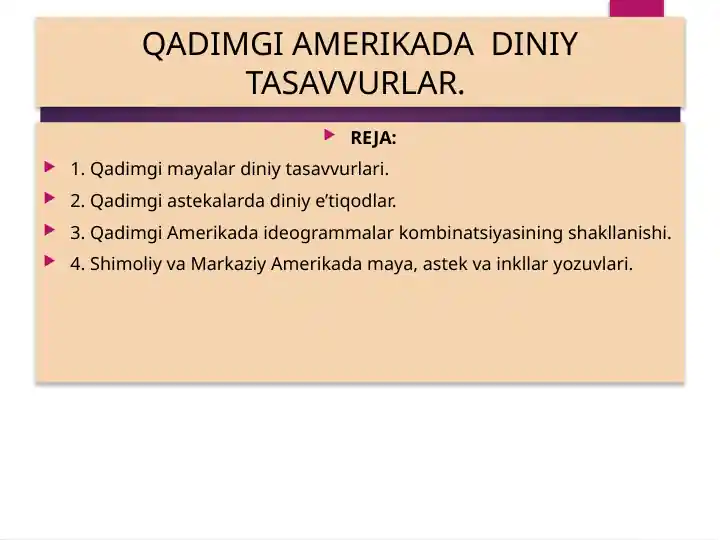 QADIMGI AMERIKADA DINIY TASAVVURLAR.

REJA:

1. Qadimgi mayalar diniy tasavvurlari.

2. Qadimgi astekalarda diniy e’tiqodlar.

3. Qadimgi Amerikada ideogrammalar kombinatsiyasining shakllanishi.

4. Shimoliy va Markaziy Amerikada maya, astek va inkllar yozuvlari.